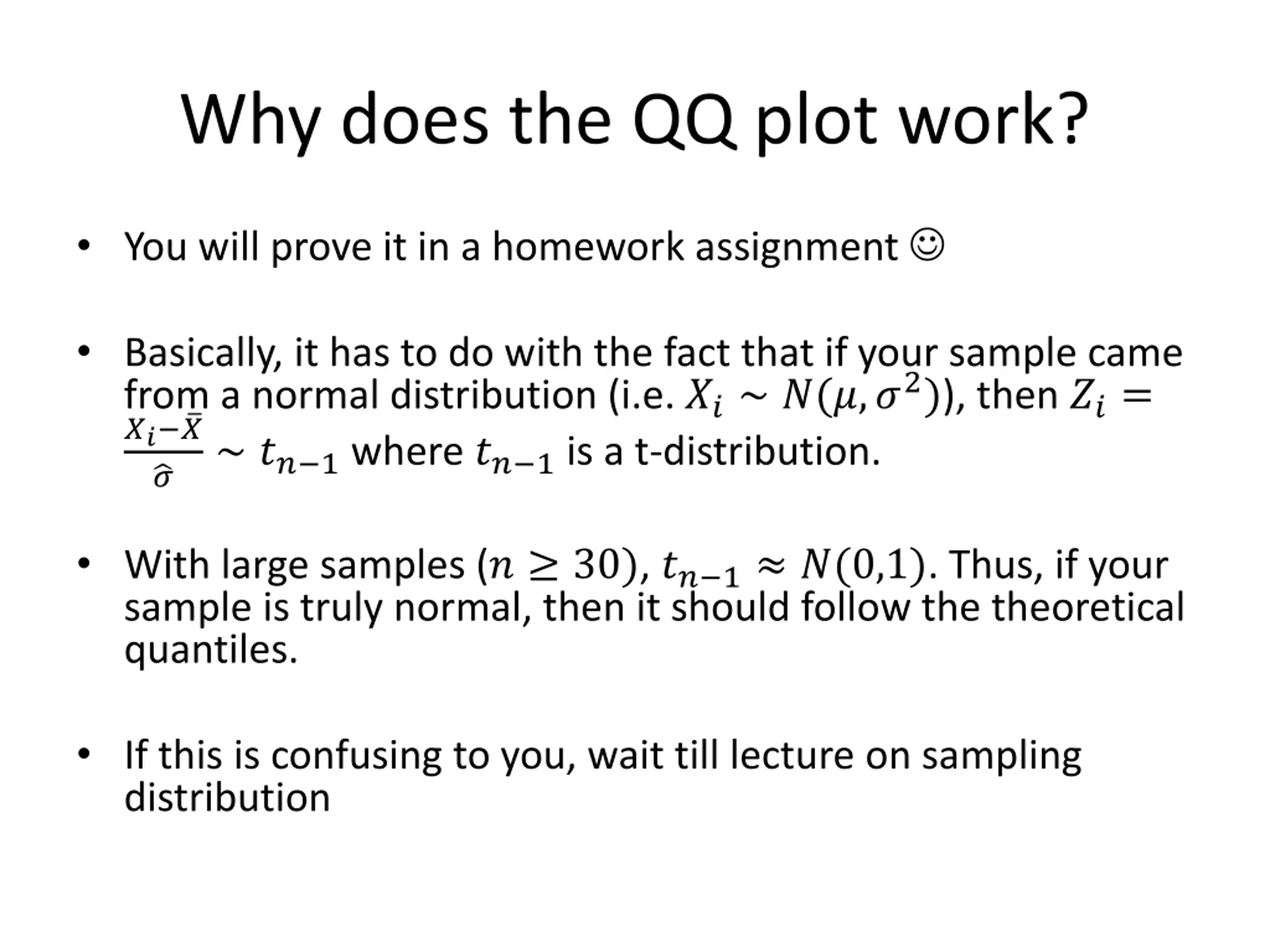 Why does the QQ plot work?

• You will prove it in a homework assignment ☺

• Basically, it has to do with the fact that if your sample came from a normal distribution (i.e. $X_i \sim N(\mu, \sigma^2)$), then $Z_i = \frac{X_i - \bar{X}}{\hat{\sigma}} \sim t_{n-1}$ where $t_{n-1}$ is a t-distribution.

• With large samples ($n \geq 30$), $t_{n-1} \approx N(0,1)$. Thus, if your sample is truly normal, then it should follow the theoretical quantiles.

• If this is confusing to you, wait till lecture on sampling distribution